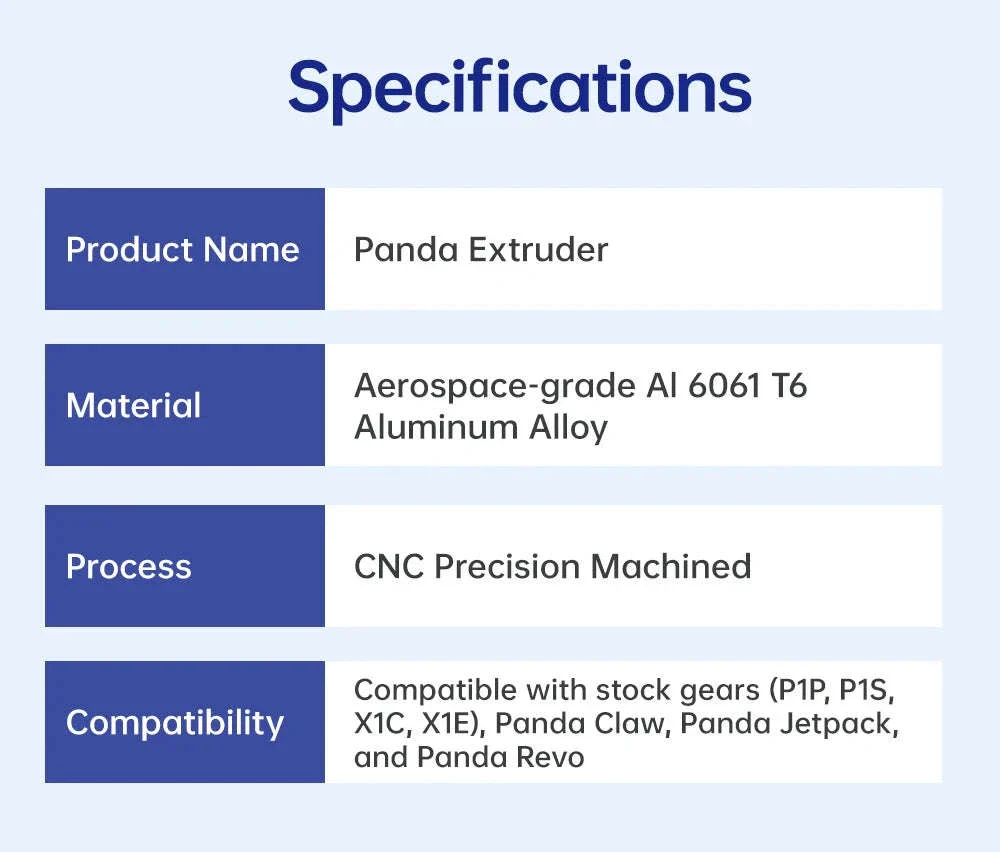 Specifications

| Product Name | Panda Extruder |
|---|---|
| Material | Aerospace-grade Al 6061 T6 Aluminum Alloy |
| Process | CNC Precision Machined |
| Compatibility | Compatible with stock gears (P1P, P1S, X1C, X1E), Panda Claw, Panda Jetpack, and Panda Revo |